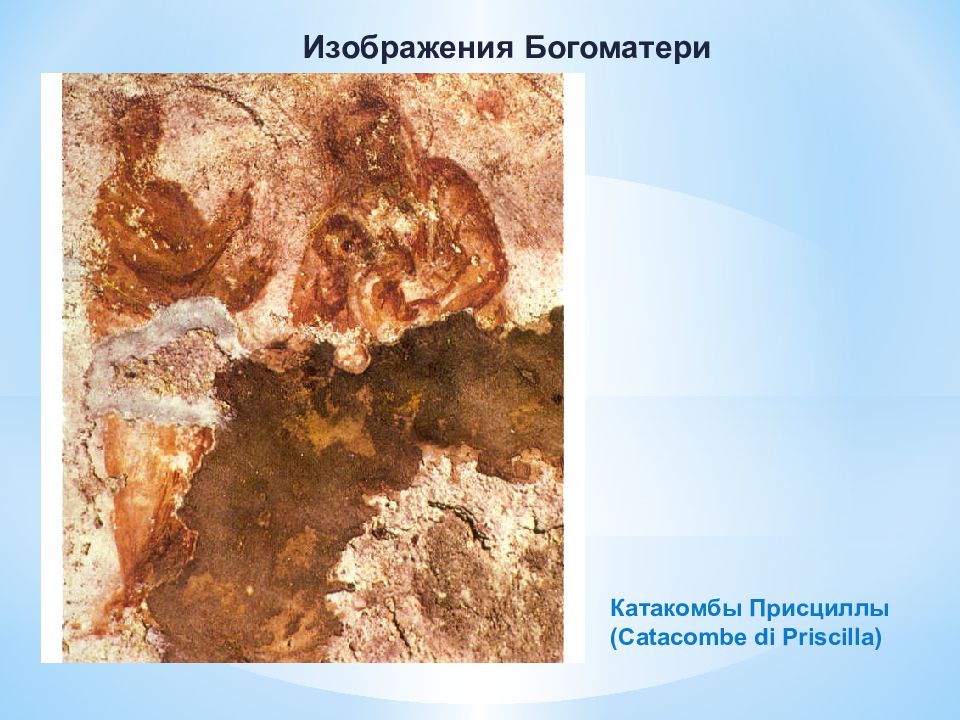 Изображения Богоматери

Катакомбы Присциллы
(Catacombe di Priscilla)